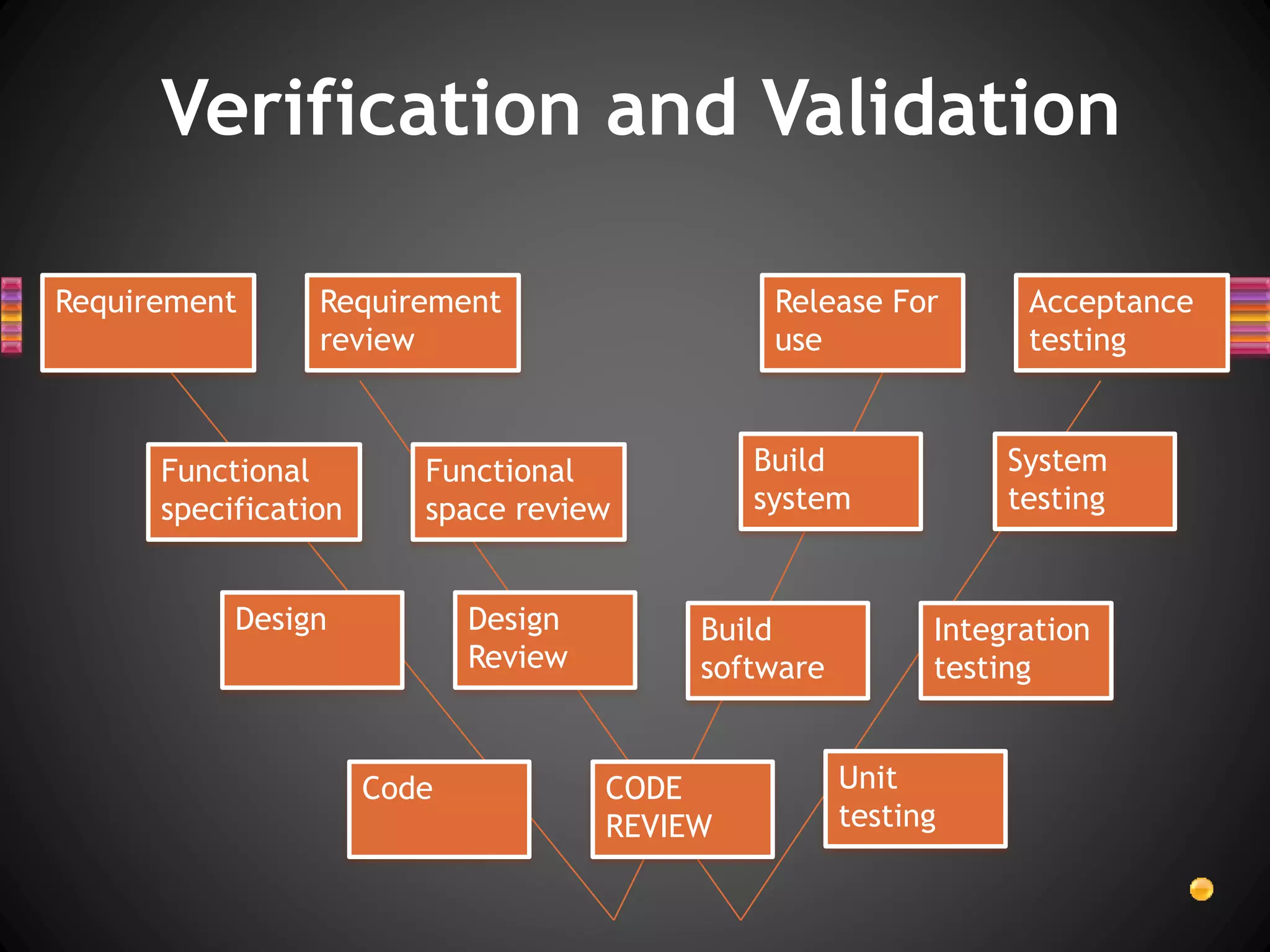 Verification and Validation

Requirement

Requirement review

Release For use

Acceptance testing

Functional specification

Functional space review

Build system

System testing

Design

Design Review

Build software

Integration testing

Code

CODE REVIEW

Unit testing